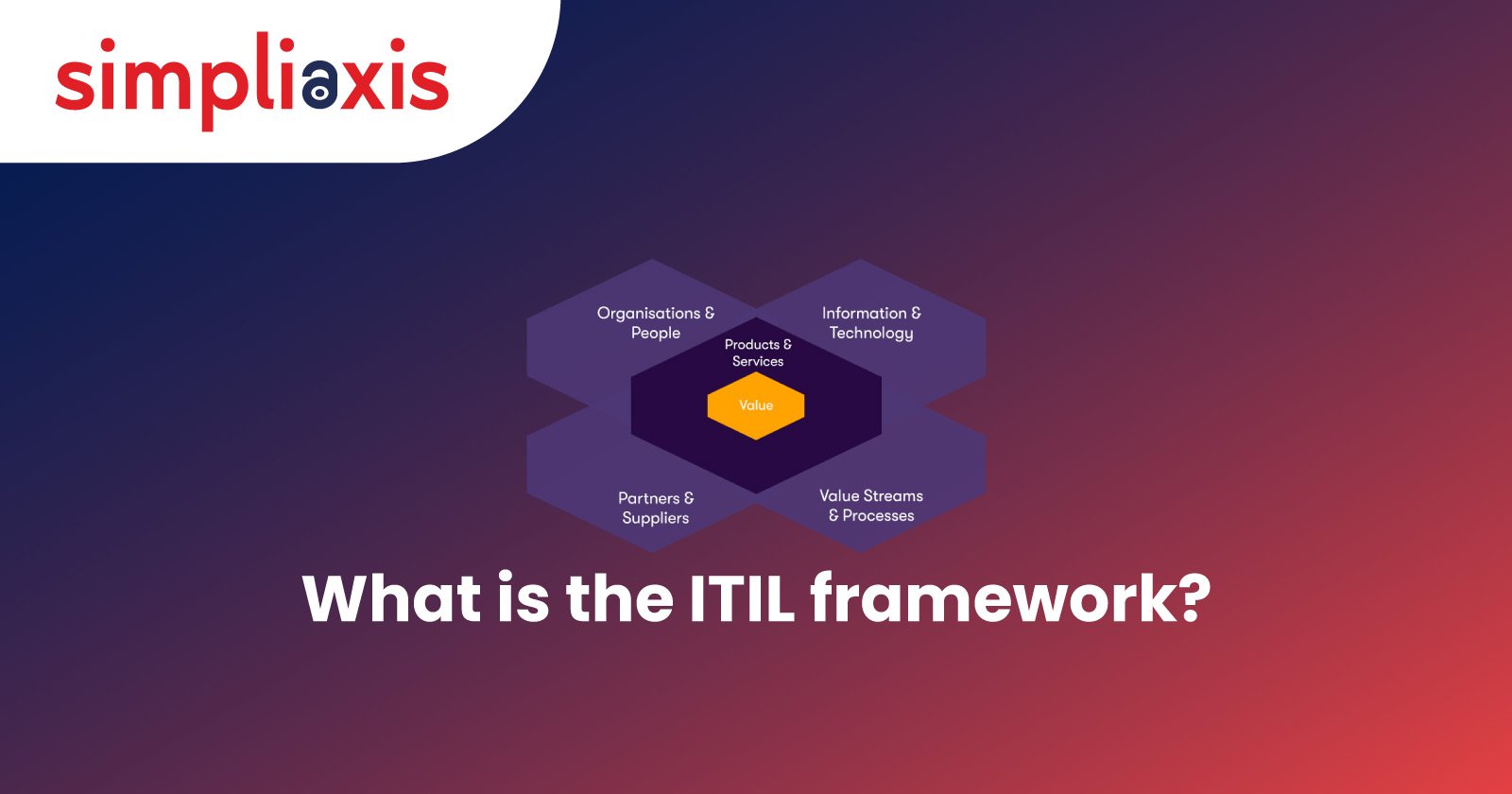 simpliaxis

Organisations & People

Information & Technology

Products & Services

Value

Partners & Suppliers

Value Streams & Processes

What is the ITIL framework?